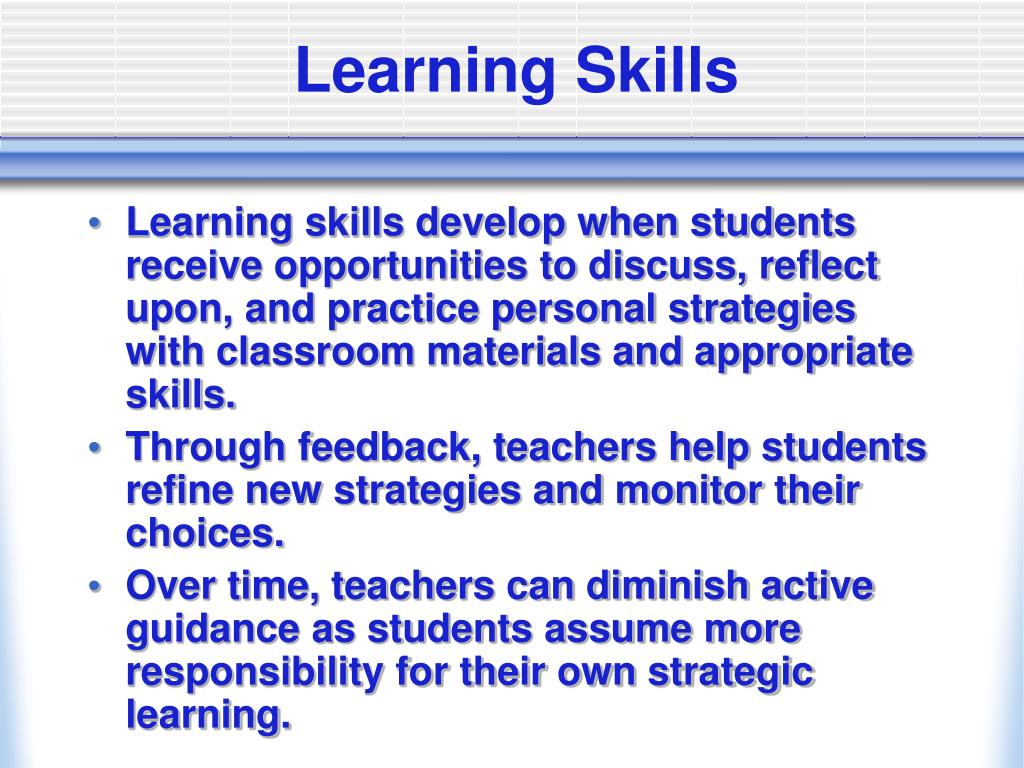 Learning Skills

• Learning skills develop when students receive opportunities to discuss, reflect upon, and practice personal strategies with classroom materials and appropriate skills.

• Through feedback, teachers help students refine new strategies and monitor their choices.

• Over time, teachers can diminish active guidance as students assume more responsibility for their own strategic learning.